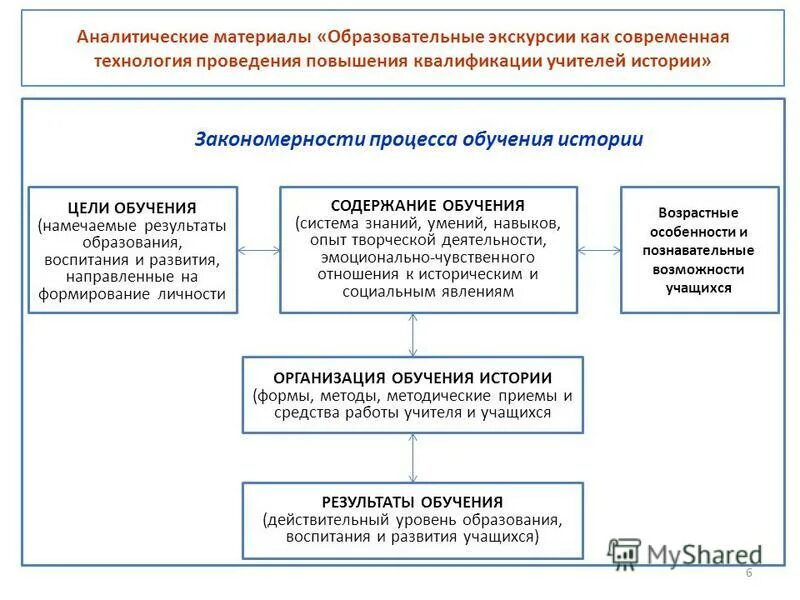 Аналитические материалы «Образовательные экскурсии как современная технология проведения повышения квалификации учителей истории»

Закономерности процесса обучения истории

ЦЕЛИ ОБУЧЕНИЯ (намечаемые результаты образования, воспитания и развития, направленные на формирование личности

СОДЕРЖАНИЕ ОБУЧЕНИЯ (система знаний, умений, навыков, опыт творческой деятельности, эмоционально-чувственного отношения к историческим и социальным явлениям

Возрастные особенности и познавательные возможности учащихся

ОРГАНИЗАЦИЯ ОБУЧЕНИЯ ИСТОРИИ (формы, методы, методические приемы и средства работы учителя и учащихся

РЕЗУЛЬТАТЫ ОБУЧЕНИЯ (действительный уровень образования, воспитания и развития учащихся)

MyShared

6